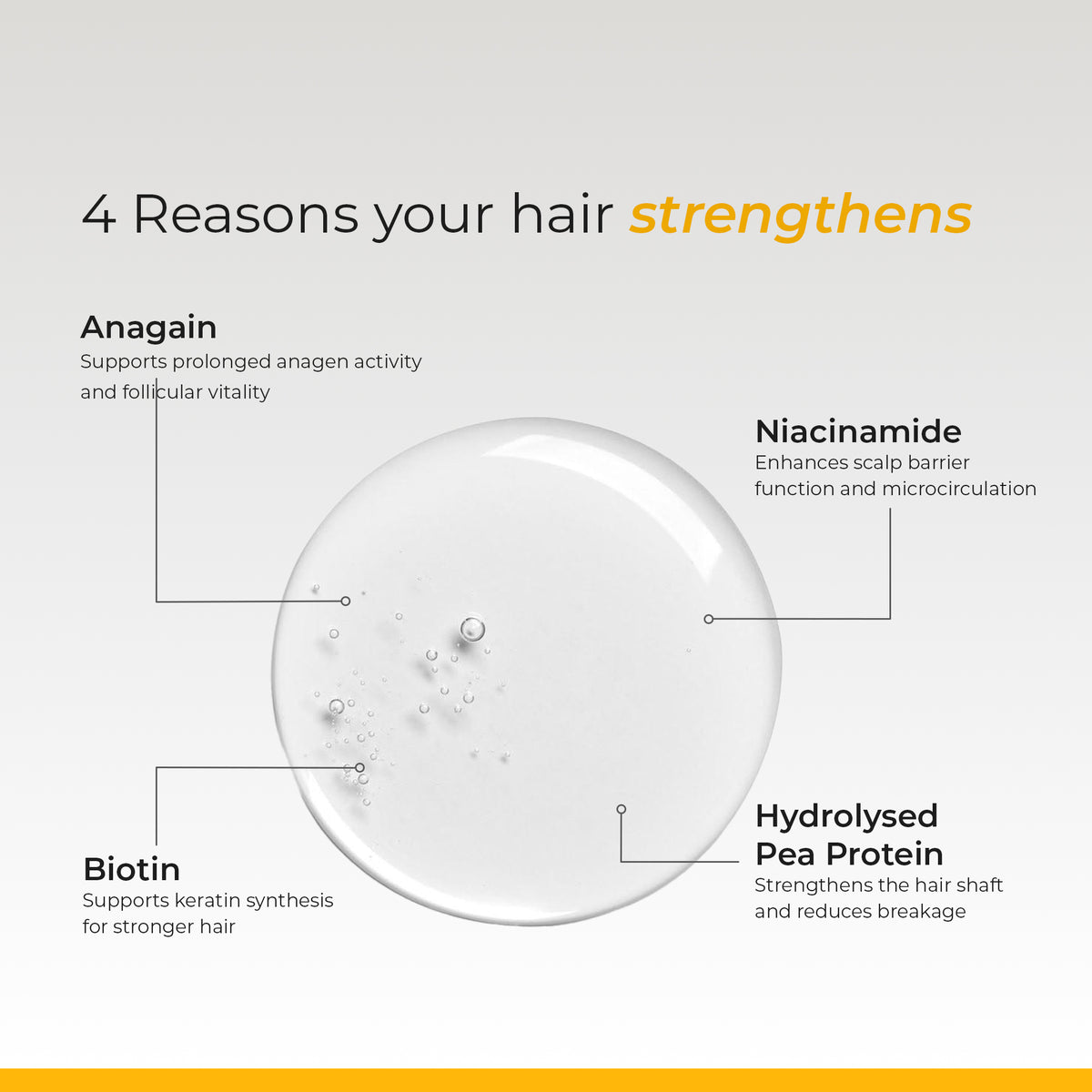 4 Reasons your hair strengthens

Anagain
Supports prolonged anagen activity and follicular vitality

Niacinamide
Enhances scalp barrier function and microcirculation

Biotin
Supports keratin synthesis for stronger hair

Hydrolysed Pea Protein
Strengthens the hair shaft and reduces breakage